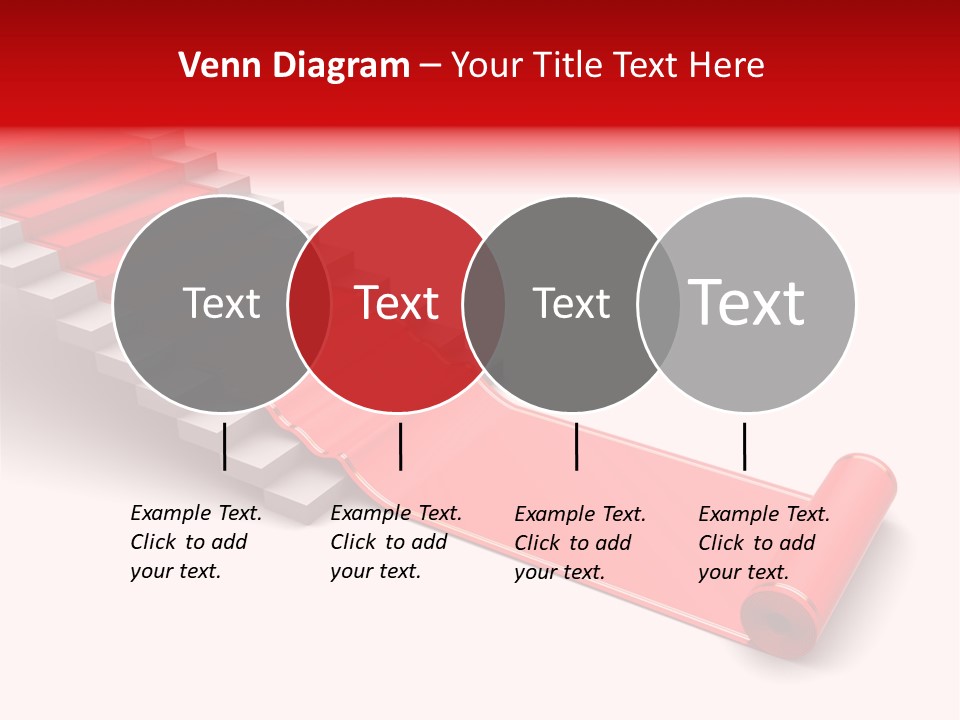 Venn Diagram – Your Title Text Here

Text

Text

Text

Text

Example Text. Click to add your text.

Example Text. Click to add your text.

Example Text. Click to add your text.

Example Text. Click to add your text.